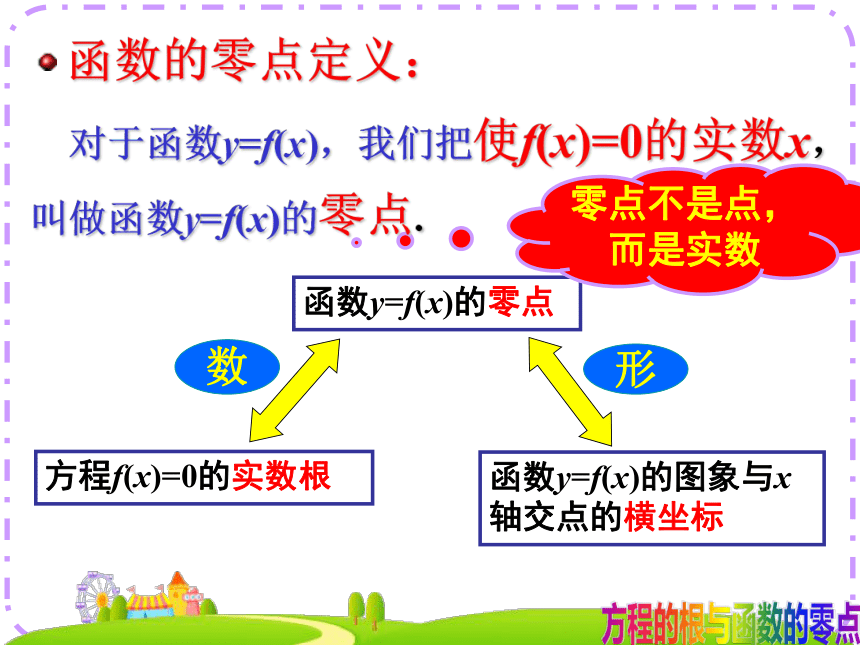 函数的零点定义：

对于函数$y=f(x)$，我们把使$f(x)=0$的实数$x$，叫做函数$y=f(x)$的零点.

零点不是点，而是实数

函数$y=f(x)$的零点

数

形

方程$f(x)=0$的实数根

函数$y=f(x)$的图象与$x$轴交点的横坐标

方程的根与函数的零点